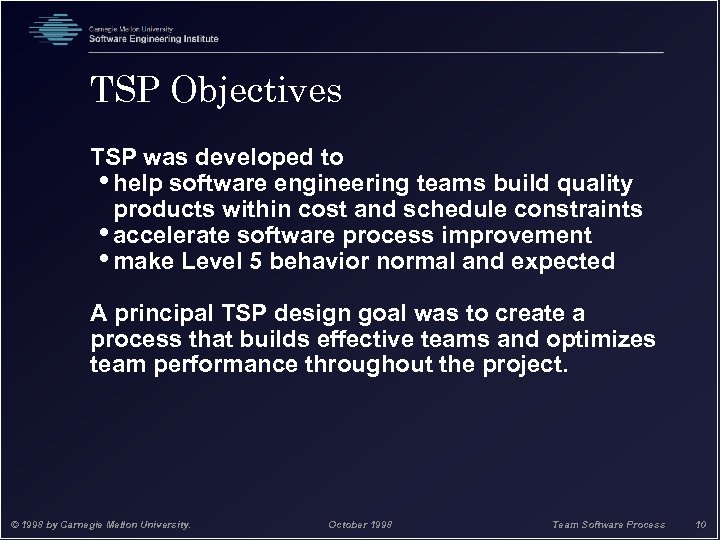 Carnegie Mellon University
Software Engineering Institute

TSP Objectives

TSP was developed to
• help software engineering teams build quality products within cost and schedule constraints
• accelerate software process improvement
• make Level 5 behavior normal and expected

A principal TSP design goal was to create a process that builds effective teams and optimizes team performance throughout the project.

© 1998 by Carnegie Mellon University. October 1998 Team Software Process 10